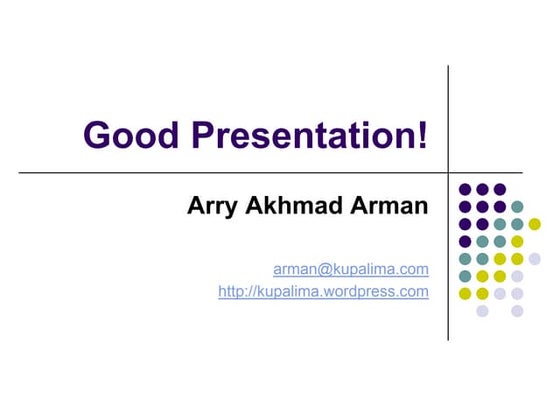 Good Presentation!

Arry Akhmad Arman

arman@kupalima.com
http://kupalima.wordpress.com